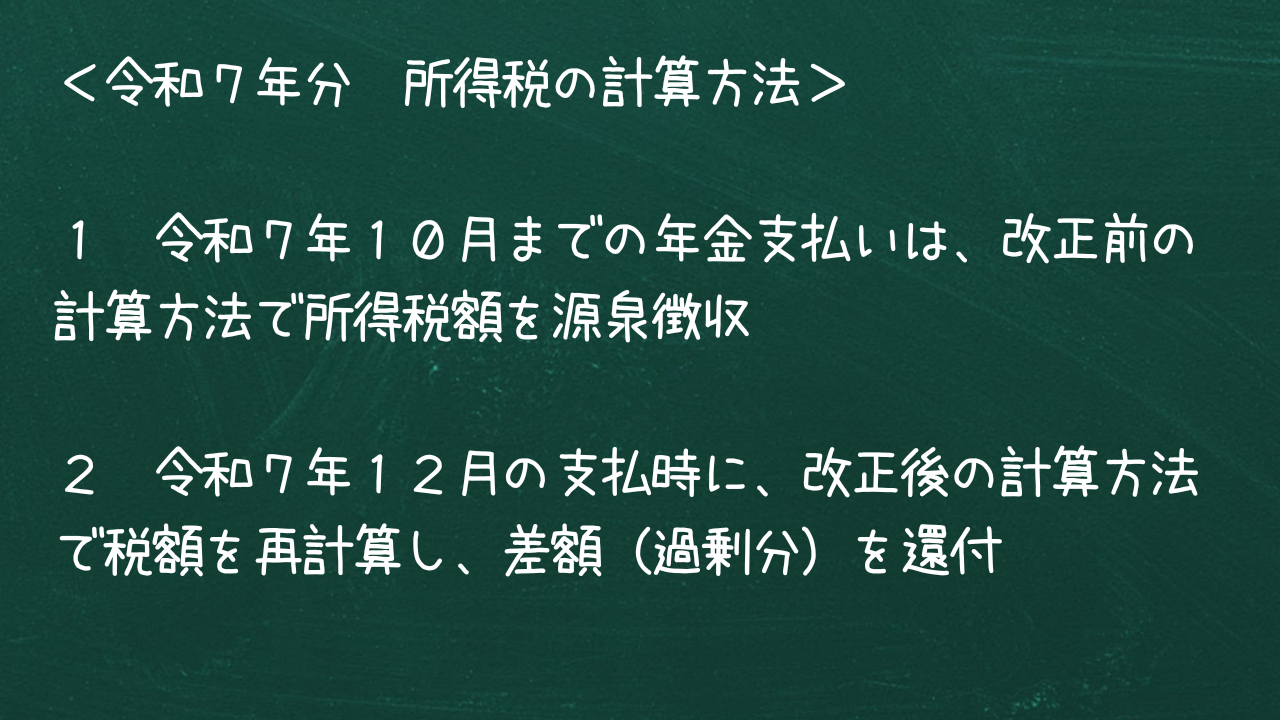 ＜令和７年分　所得税の計算方法＞

１　令和７年１０月までの年金支払いは、改正前の計算方法で所得税額を源泉徴収

２　令和７年１２月の支払時に、改正後の計算方法で税額を再計算し、差額（過剰分）を還付